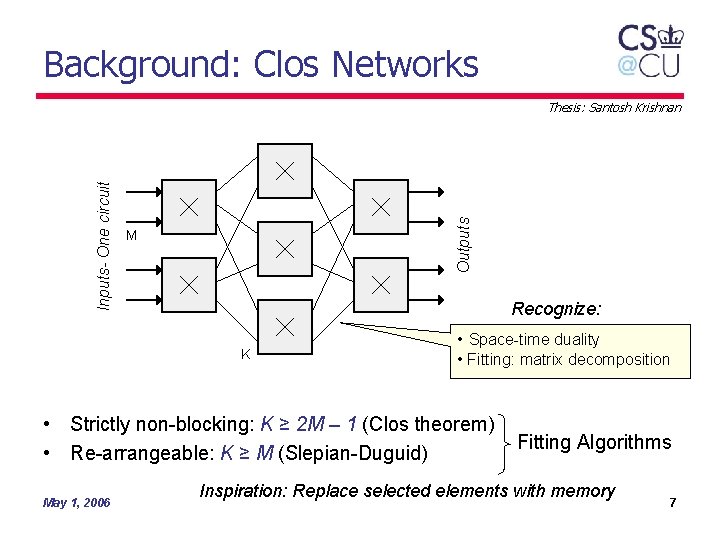 Background: Clos Networks

CS
@CU

Thesis: Santosh Krishnan

Inputs- One circuit

M

K

Outputs

Recognize:

• Space-time duality
• Fitting: matrix decomposition

• Strictly non-blocking: $K \geq 2M - 1$ (Clos theorem)
• Re-arrangeable: $K \geq M$ (Slepian-Duguid)

Fitting Algorithms

Inspiration: Replace selected elements with memory

May 1, 2006

7